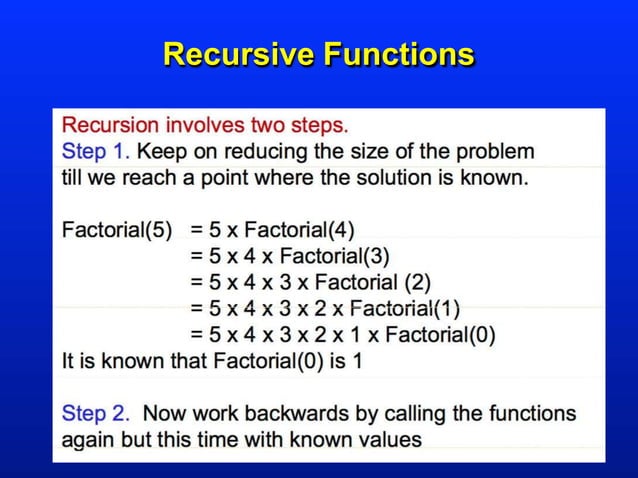 Recursive Functions

Recursion involves two steps.
Step 1. Keep on reducing the size of the problem till we reach a point where the solution is known.

Factorial(5) = 5 x Factorial(4)
= 5 x 4 x Factorial(3)
= 5 x 4 x 3 x Factorial (2)
= 5 x 4 x 3 x 2 x Factorial(1)
= 5 x 4 x 3 x 2 x 1 x Factorial(0)
It is known that Factorial(0) is 1

Step 2. Now work backwards by calling the functions again but this time with known values